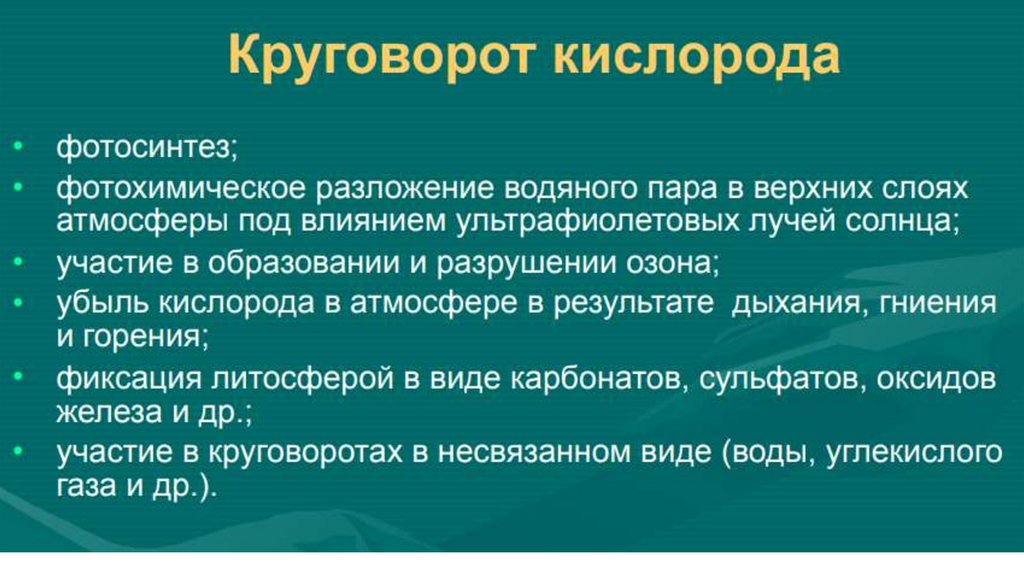 Круговорот кислорода

• фотосинтез;
• фотохимическое разложение водяного пара в верхних слоях атмосферы под влиянием ультрафиолетовых лучей солнца;
• участие в образовании и разрушении озона;
• убыль кислорода в атмосфере в результате дыхания, гниения и горения;
• фиксация литосферой в виде карбонатов, сульфатов, оксидов железа и др.;
• участие в круговоротах в несвязанном виде (воды, углекислого газа и др.).